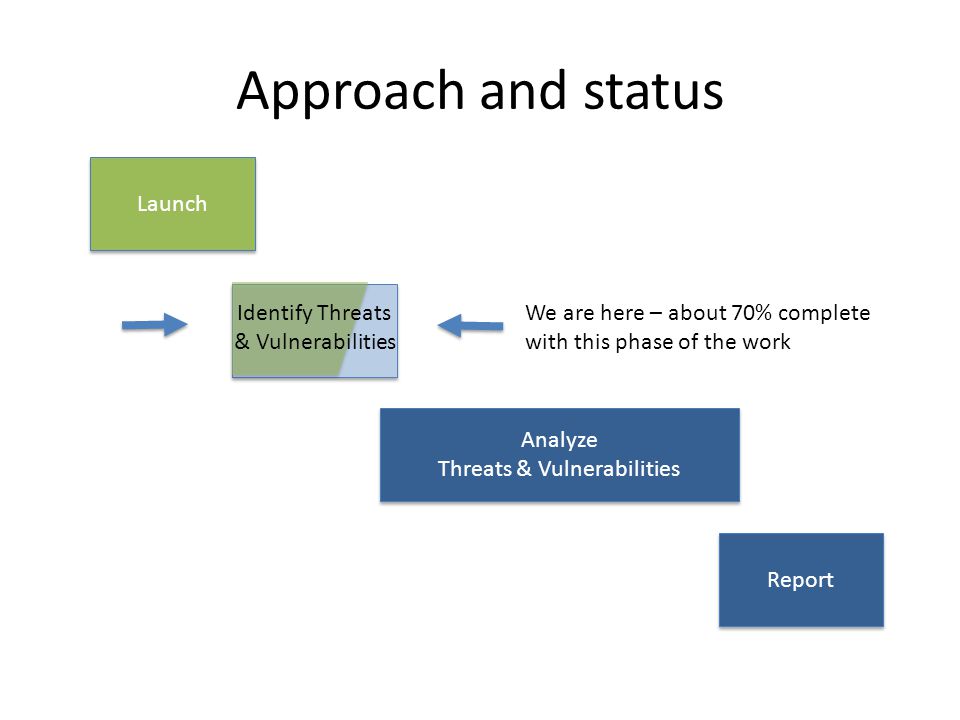 Approach and status

Launch

Identify Threats & Vulnerabilities

We are here – about 70% complete with this phase of the work

Analyze
Threats & Vulnerabilities

Report